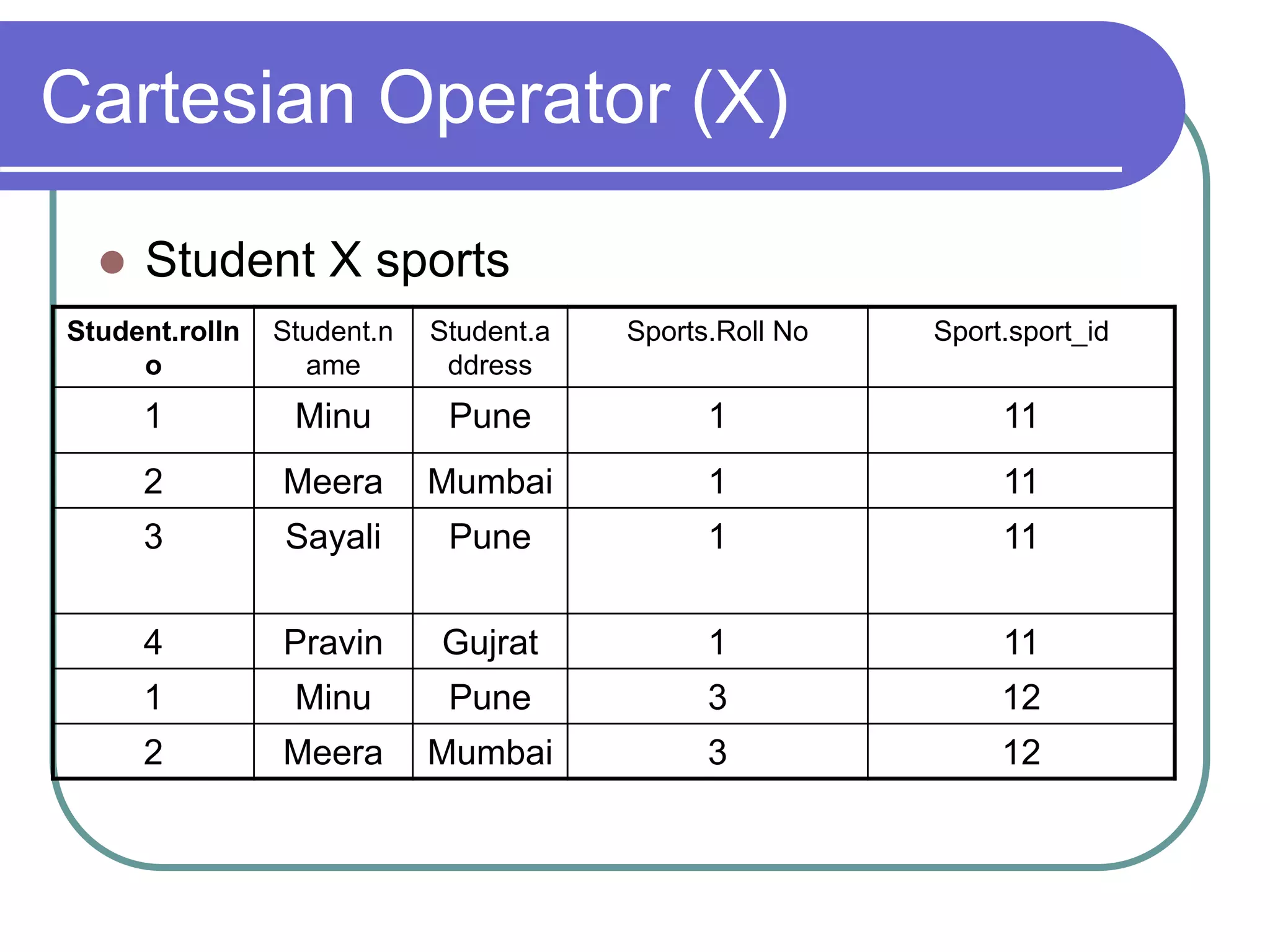 Cartesian Operator (X)

Student X sports

| Student.rollno | Student.name | Student.address | Sports.Roll No | Sport.sport_id |
|---|---|---|---|---|
| 1 | Minu | Pune | 1 | 11 |
| 2 | Meera | Mumbai | 1 | 11 |
| 3 | Sayali | Pune | 1 | 11 |
| 4 | Pravin | Gujrat | 1 | 11 |
| 1 | Minu | Pune | 3 | 12 |
| 2 | Meera | Mumbai | 3 | 12 |